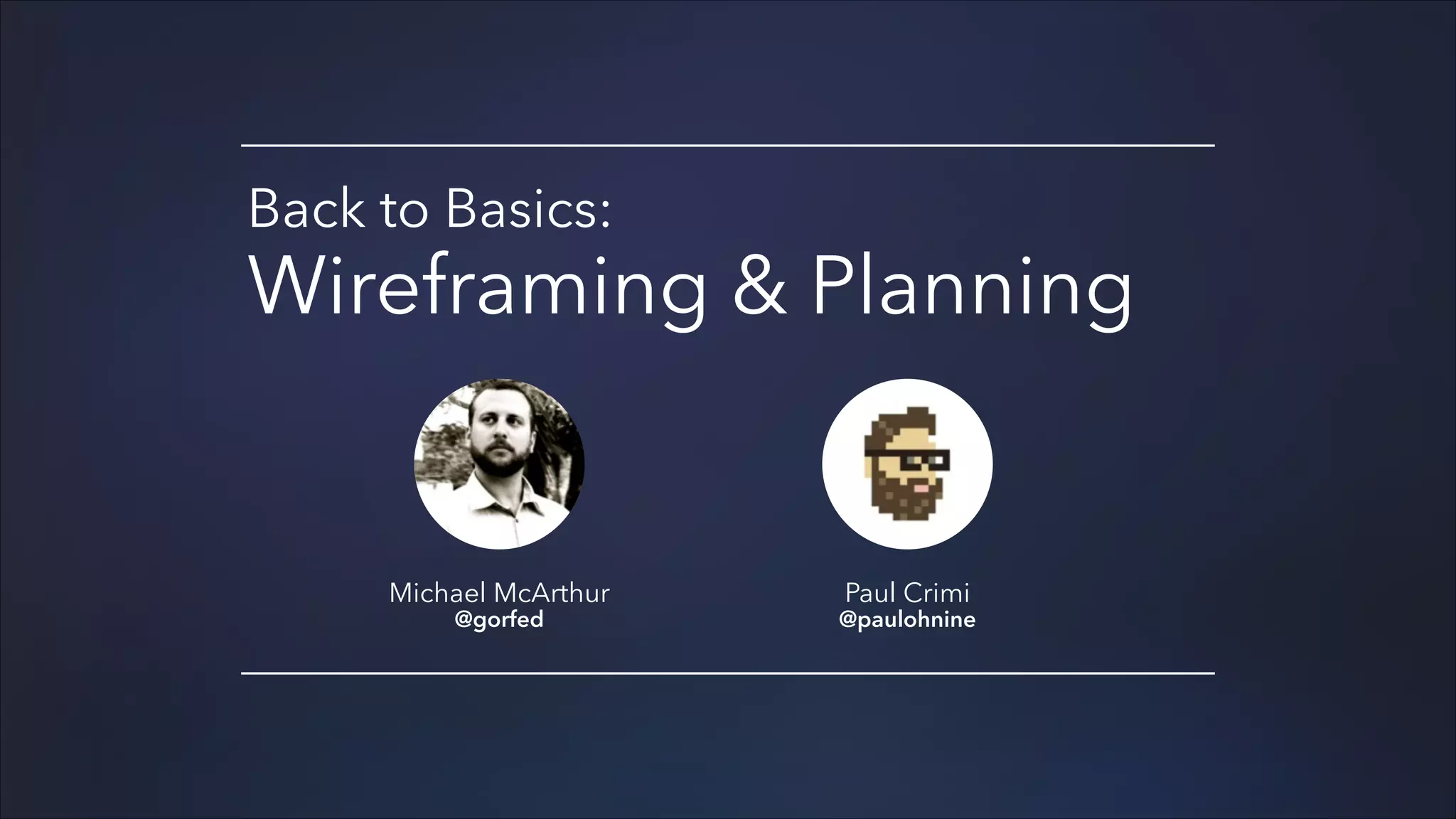 Back to Basics:
Wireframing & Planning

Michael McArthur
@gorfed

Paul Crimi
@paulohnine